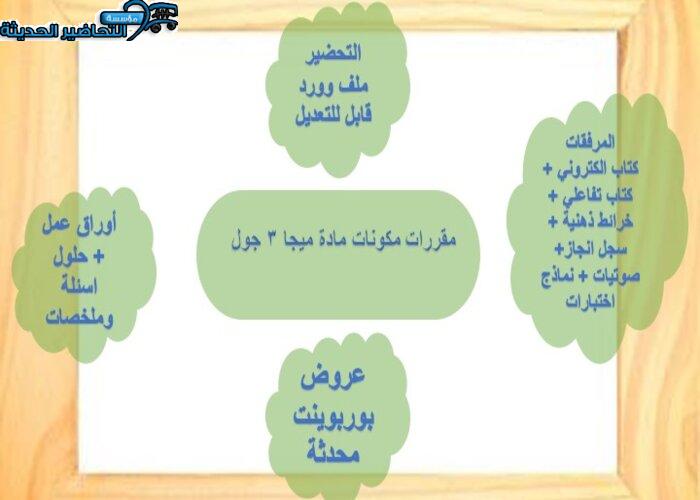 مؤسسة التحاضير الحديثة

التحضير
ملف وورد
قابل للتعديل

المرفقات
كتاب الكتروني +
كتاب تفاعلي +
خرائط ذهنية +
سجل انجاز+
صوتيات + نماذج
اختبارات

مقررات مكونات مادة ميجا ٣ جول

أوراق عمل
+ حلول
اسئلة
وملخصات

عروض
بوربوينت
محدثة